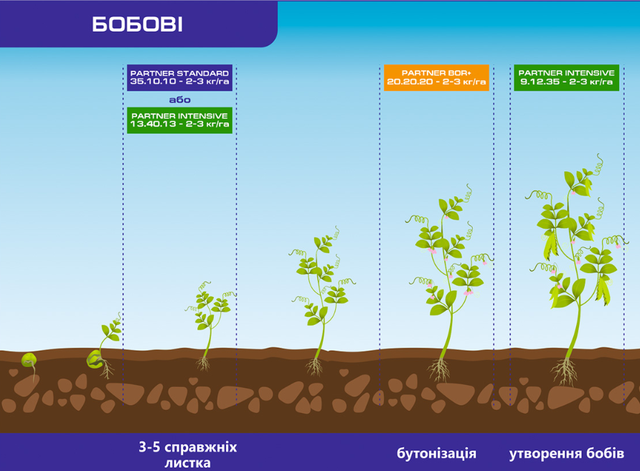 БОБОВІ

PARTNER STANDARD
35.10.10 - 2-3 кг/га

або

PARTNER INTENSIVE
13.40.13 - 2-3 кг/га

PARTNER BOR+
20.20.20 - 2-3 кг/га

PARTNER INTENSIVE
9.12.35 - 2-3 кг/га

3-5 справжніх листка

бутонізація

утворення бобів